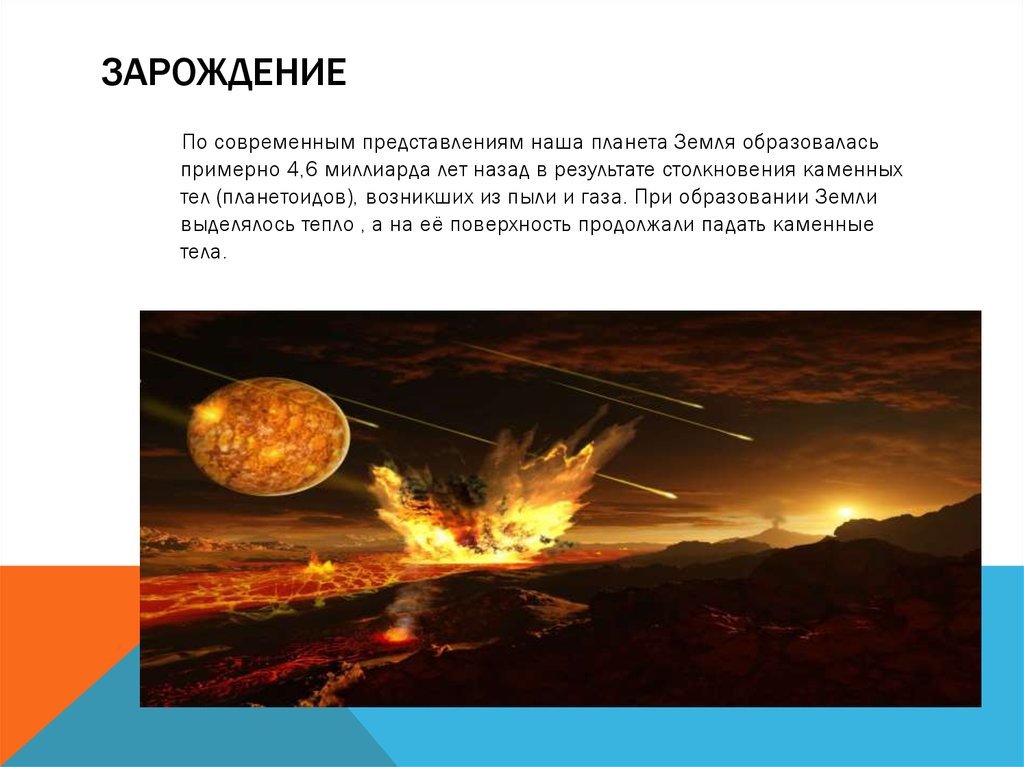 ЗАРОЖДЕНИЕ

По современным представлениям наша планета Земля образовалась примерно 4,6 миллиарда лет назад в результате столкновения каменных тел (планетоидов), возникших из пыли и газа. При образовании Земли выделялось тепло , а на её поверхность продолжали падать каменные тела.